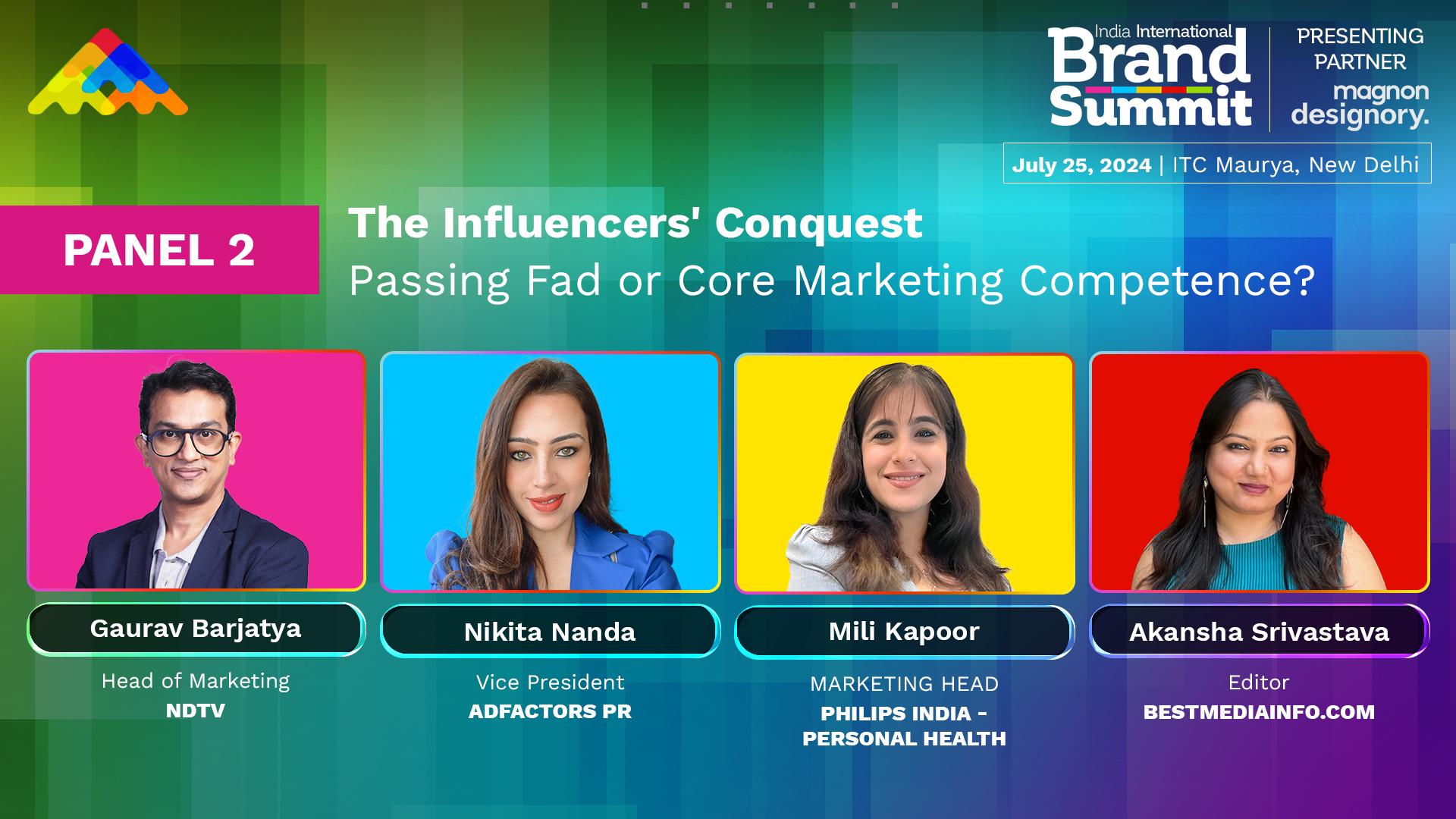 India International Brand Summit

PRESENTING PARTNER
magnon designory.

July 25, 2024 | ITC Maurya, New Delhi

PANEL 2

The Influencers' Conquest
Passing Fad or Core Marketing Competence?

Gaurav Barjatya
Head of Marketing
NDTV

Nikita Nanda
Vice President
ADFACTORS PR

Mili Kapoor
MARKETING HEAD
PHILIPS INDIA - PERSONAL HEALTH

Akansha Srivastava
Editor
BESTMEDIAINFO.COM